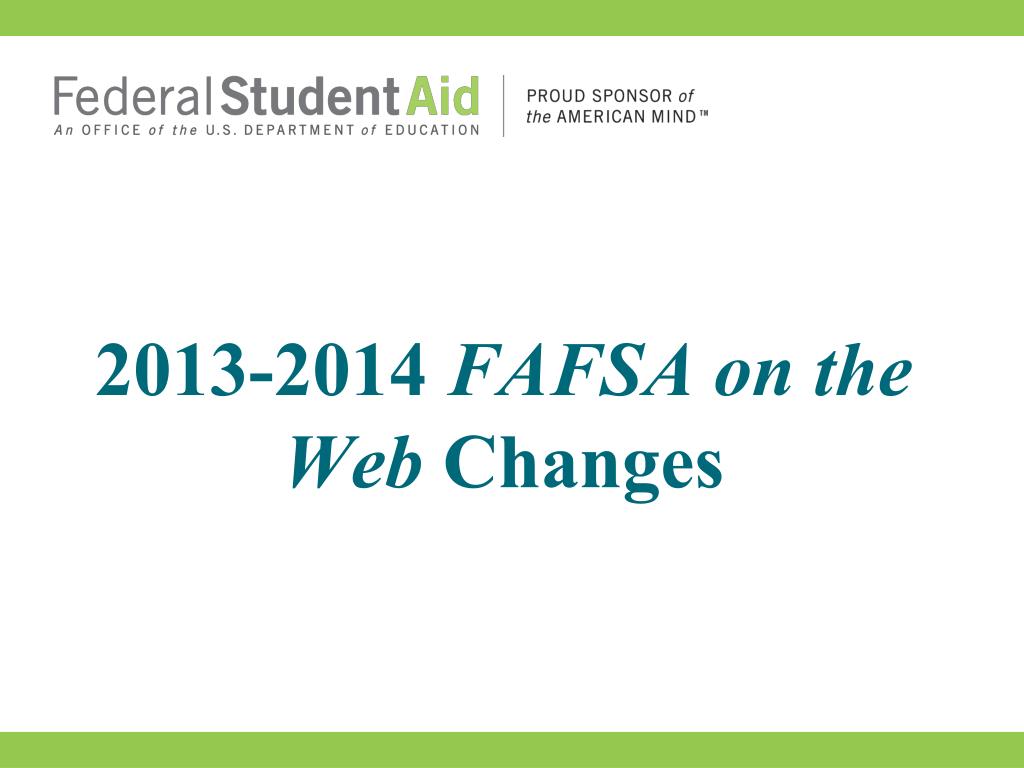 Federal Student Aid
An OFFICE of the U.S. DEPARTMENT of EDUCATION

PROUD SPONSOR of the AMERICAN MIND™

2013-2014 FAFSA on the Web Changes